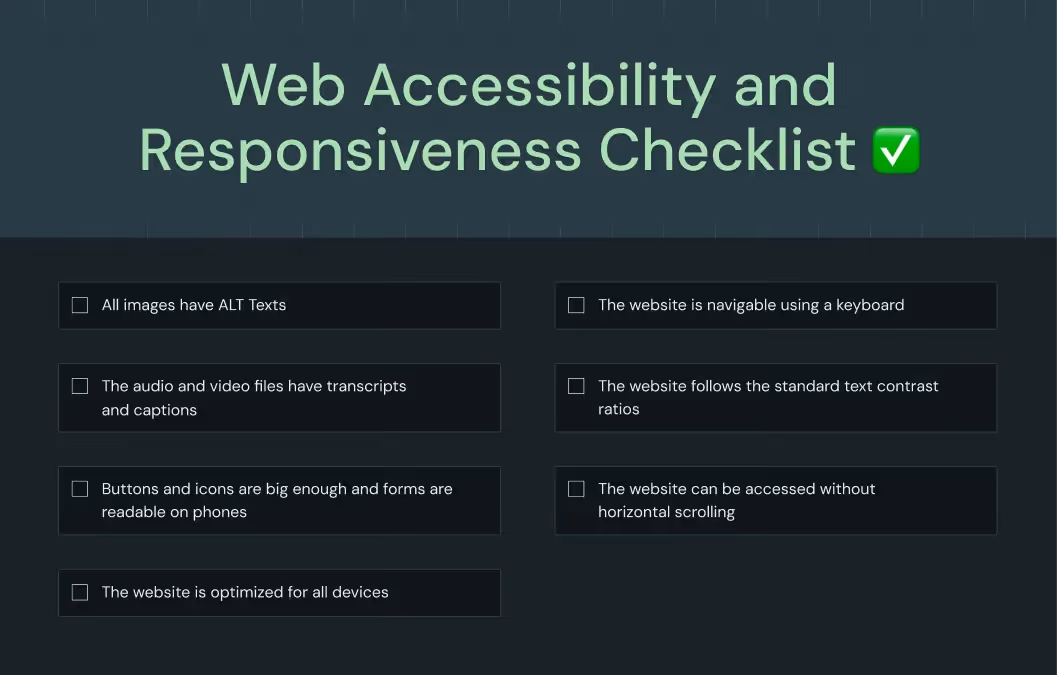 Web Accessibility and Responsiveness Checklist ✅

☐ All images have ALT Texts

☐ The audio and video files have transcripts and captions

☐ Buttons and icons are big enough and forms are readable on phones

☐ The website is optimized for all devices

☐ The website is navigable using a keyboard

☐ The website follows the standard text contrast ratios

☐ The website can be accessed without horizontal scrolling